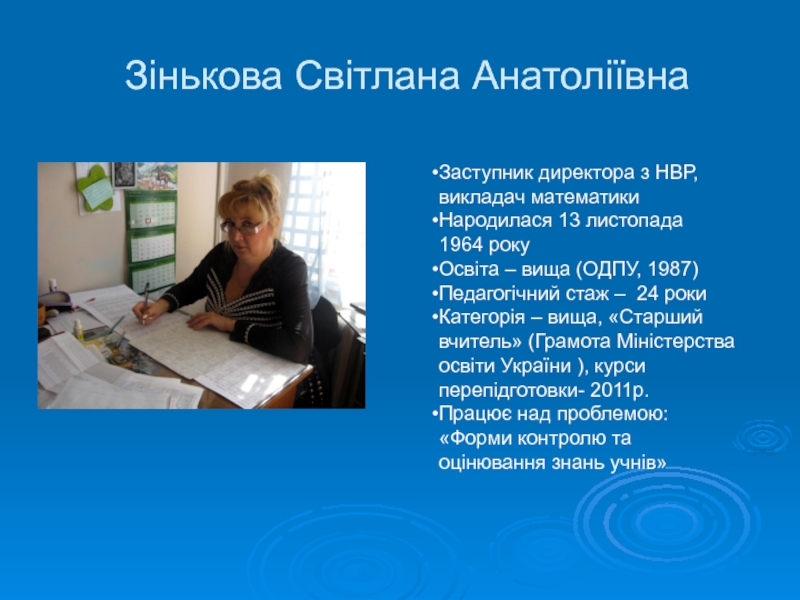 Зінькова Світлана Анатоліївна

•Заступник директора з НВР, викладач математики
•Народилася 13 листопада 1964 року
•Освіта – вища (ОДПУ, 1987)
•Педагогічний стаж – 24 роки
•Категорія – вища, «Старший вчитель» (Грамота Міністерства освіти України ), курси перепідготовки- 2011р.
•Працює над проблемою: «Форми контролю та оцінювання знань учнів»